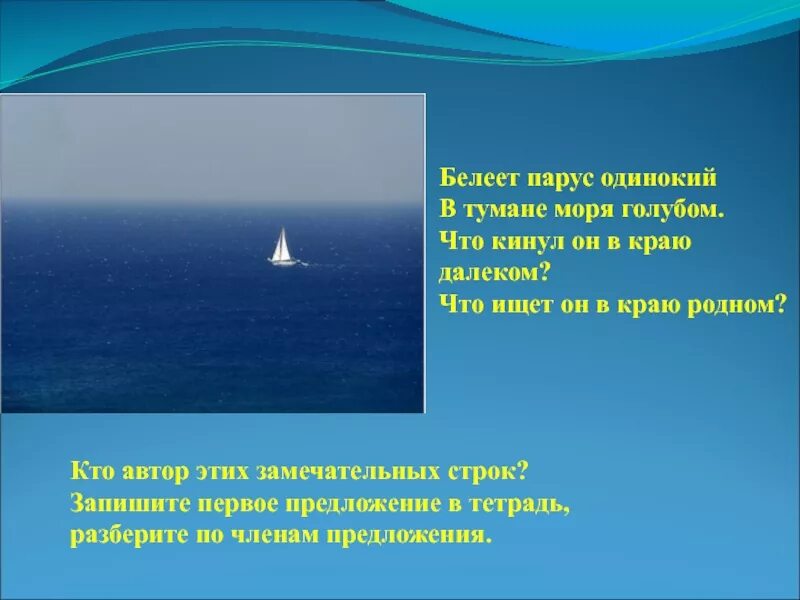 Белеет парус одинокий
В тумане моря голубом.
Что кинул он в краю далеком?
Что ищет он в краю родном?

Кто автор этих замечательных строк?
Запишите первое предложение в тетрадь,
разберите по членам предложения.